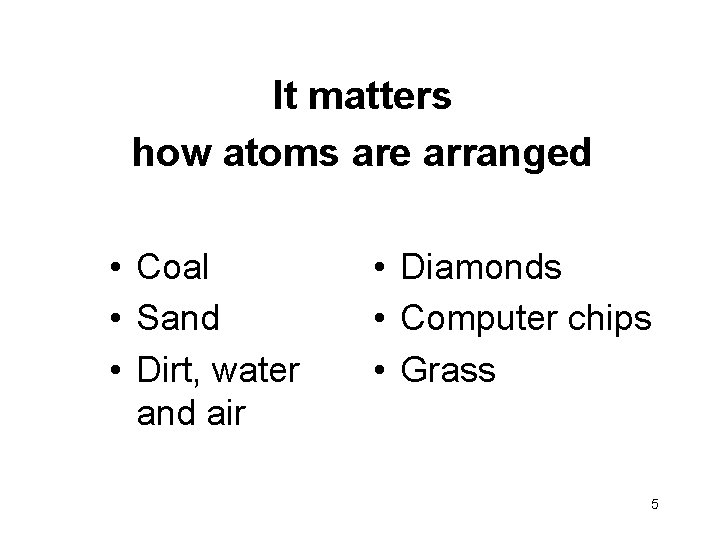 It matters
how atoms are arranged

• Coal
• Sand
• Dirt, water and air

• Diamonds
• Computer chips
• Grass

5